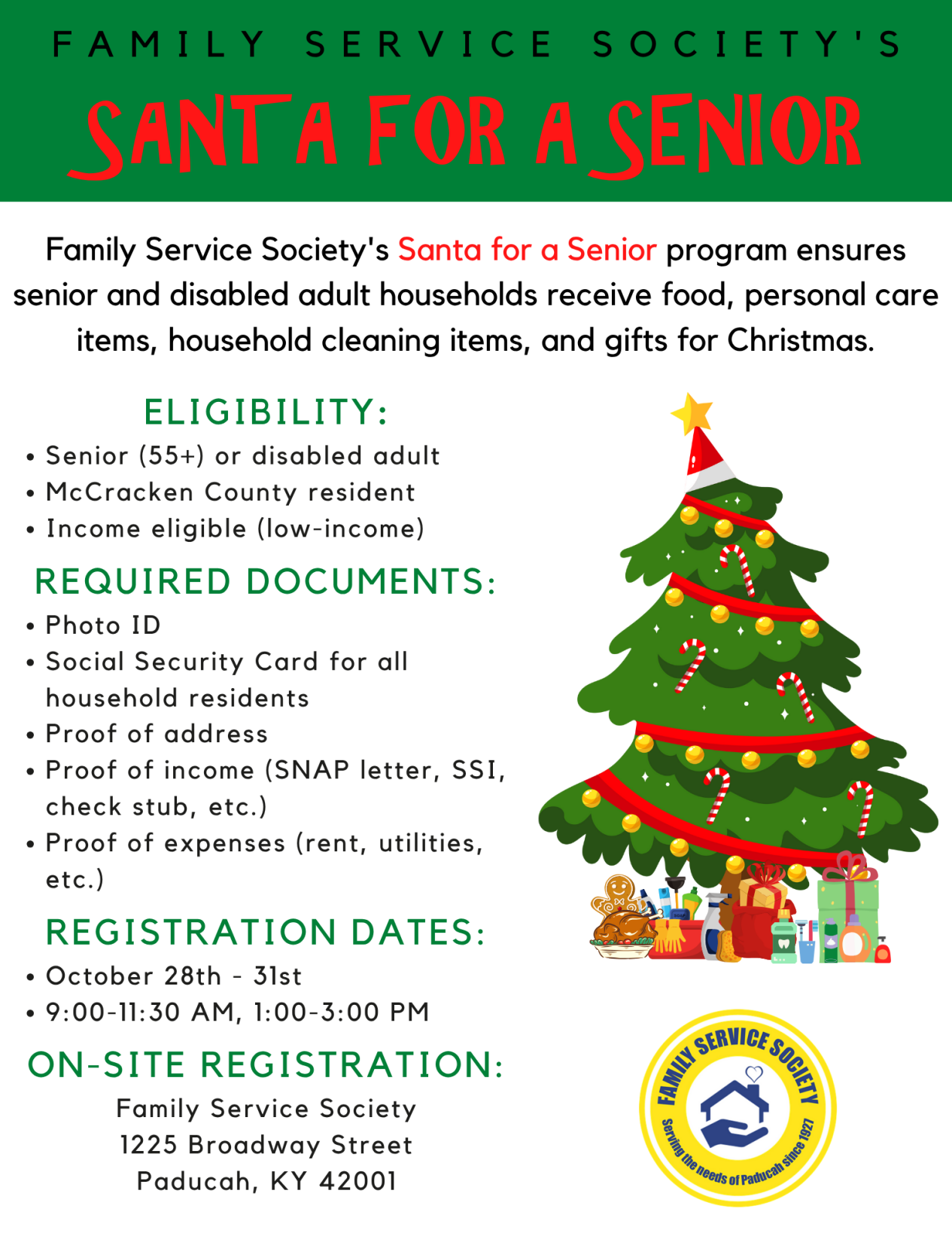 FAMILY SERVICE SOCIETY'S

SANTA FOR A SENIOR

Family Service Society's Santa for a Senior program ensures senior and disabled adult households receive food, personal care items, household cleaning items, and gifts for Christmas.

ELIGIBILITY:
• Senior (55+) or disabled adult
• McCracken County resident
• Income eligible (low-income)

REQUIRED DOCUMENTS:
• Photo ID
• Social Security Card for all household residents
• Proof of address
• Proof of income (SNAP letter, SSI, check stub, etc.)
• Proof of expenses (rent, utilities, etc.)

REGISTRATION DATES:
• October 28th - 31st
• 9:00-11:30 AM, 1:00-3:00 PM

ON-SITE REGISTRATION:
Family Service Society
1225 Broadway Street
Paducah, KY 42001

FAMILY SERVICE SOCIETY
Serving the needs of Paducah since 1927